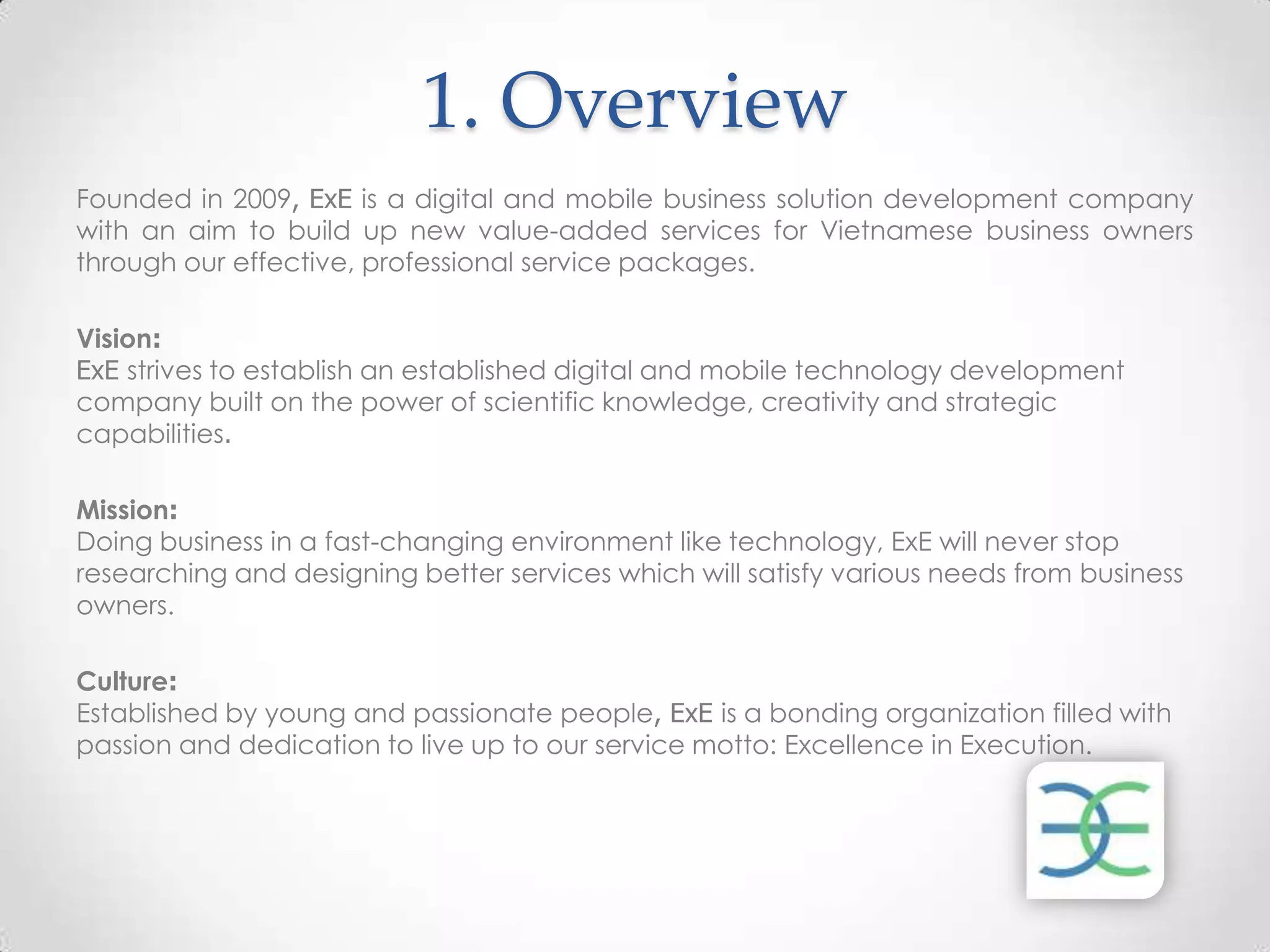 1. Overview

Founded in 2009, ExE is a digital and mobile business solution development company with an aim to build up new value-added services for Vietnamese business owners through our effective, professional service packages.

Vision:
ExE strives to establish an established digital and mobile technology development company built on the power of scientific knowledge, creativity and strategic capabilities.

Mission:
Doing business in a fast-changing environment like technology, ExE will never stop researching and designing better services which will satisfy various needs from business owners.

Culture:
Established by young and passionate people, ExE is a bonding organization filled with passion and dedication to live up to our service motto: Excellence in Execution.